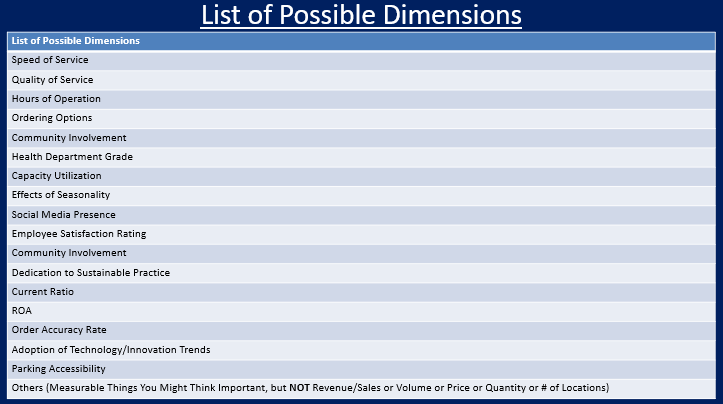 List of Possible Dimensions

| List of Possible Dimensions |
|---|
| Speed of Service |
| Quality of Service |
| Hours of Operation |
| Ordering Options |
| Community Involvement |
| Health Department Grade |
| Capacity Utilization |
| Effects of Seasonality |
| Social Media Presence |
| Employee Satisfaction Rating |
| Community Involvement |
| Dedication to Sustainable Practice |
| Current Ratio |
| ROA |
| Order Accuracy Rate |
| Adoption of Technology/Innovation Trends |
| Parking Accessibility |
| Others (Measurable Things You Might Think Important, but **NOT** Revenue/Sales or Volume or Price or Quantity or # of Locations) |